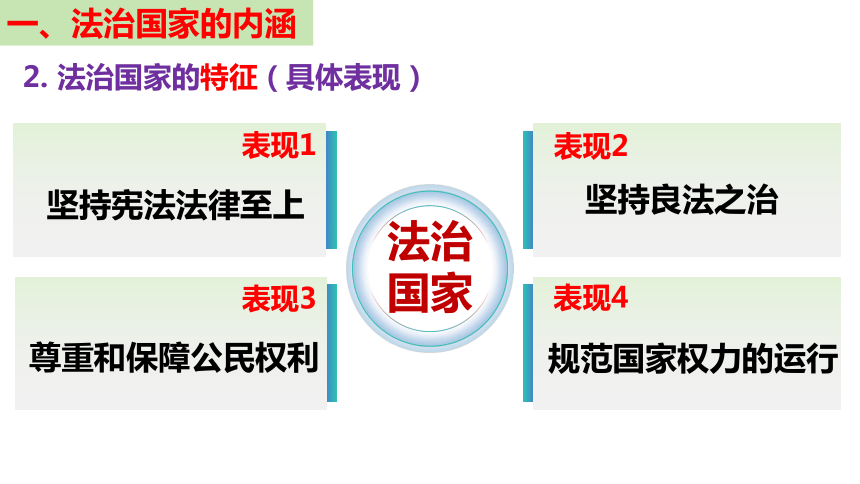 一、法治国家的内涵

2. 法治国家的特征（具体表现）

表现1
坚持宪法法律至上

表现2
坚持良法之治

法治国家

表现3
尊重和保障公民权利

表现4
规范国家权力的运行